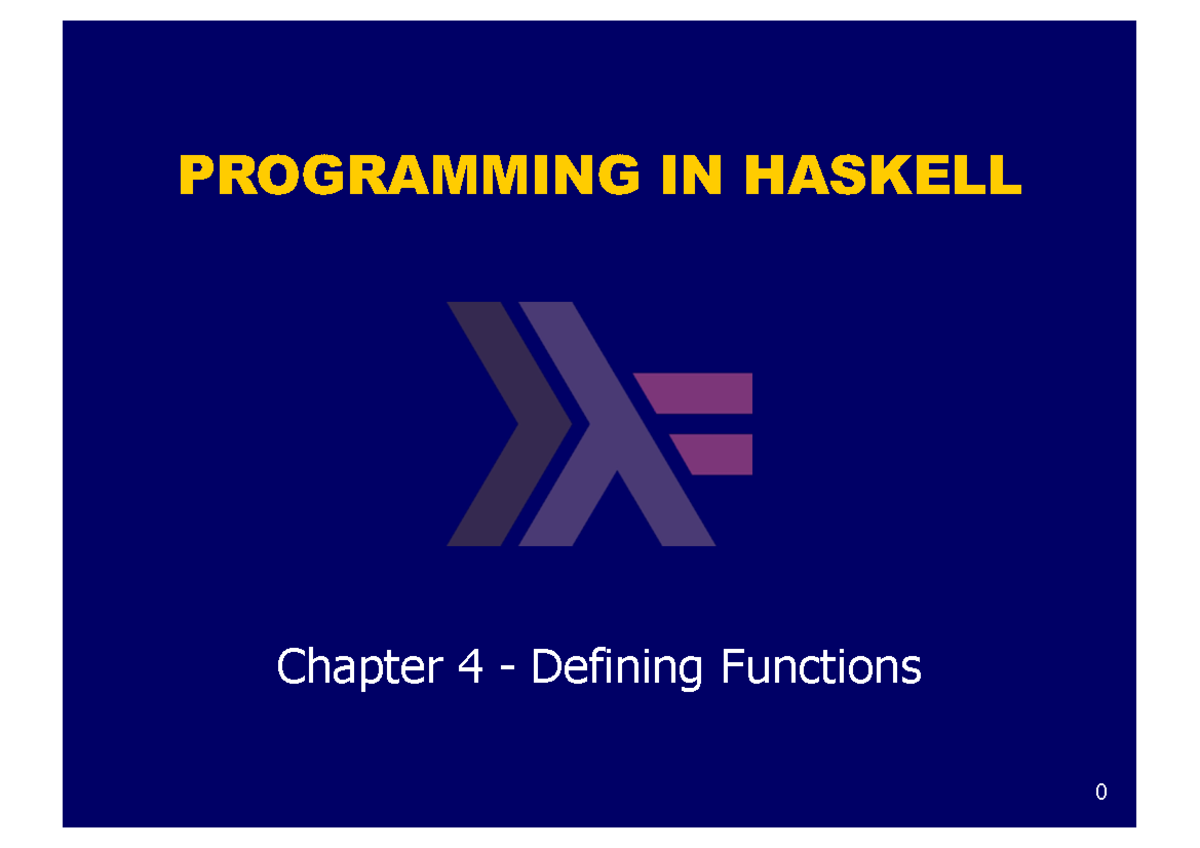 PROGRAMMING IN HASKELL

Chapter 4 - Defining Functions

0